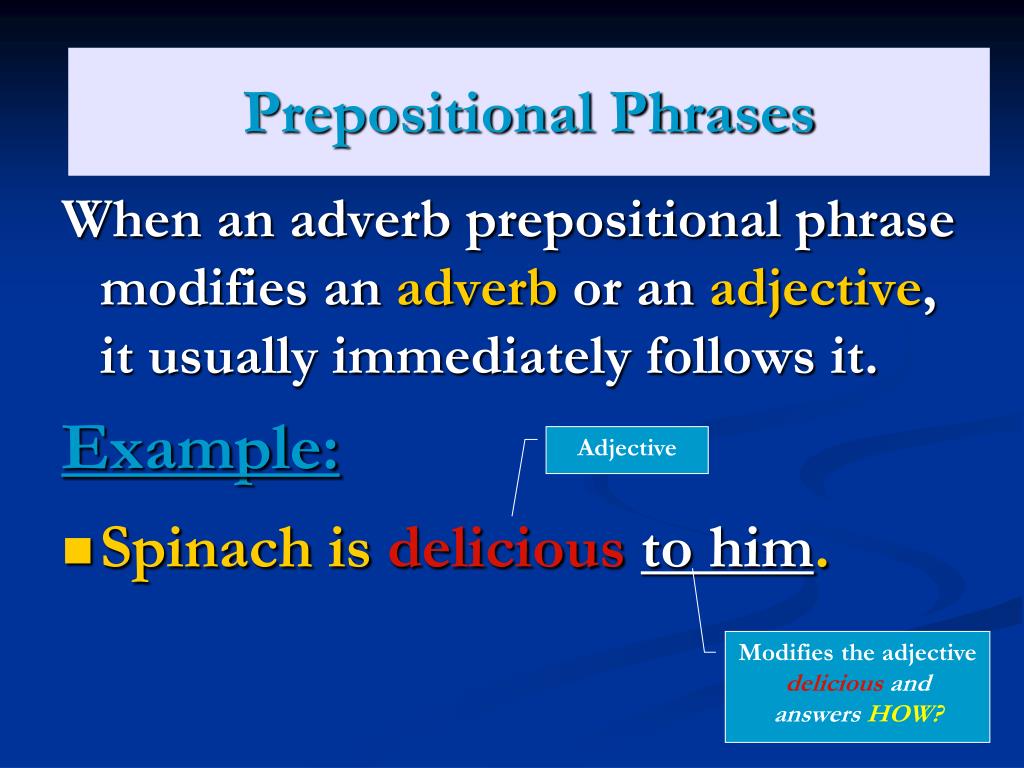 Prepositional Phrases

When an adverb prepositional phrase modifies an adverb or an adjective, it usually immediately follows it.

Example:

Adjective

Spinach is delicious to him.

Modifies the adjective delicious and answers HOW?